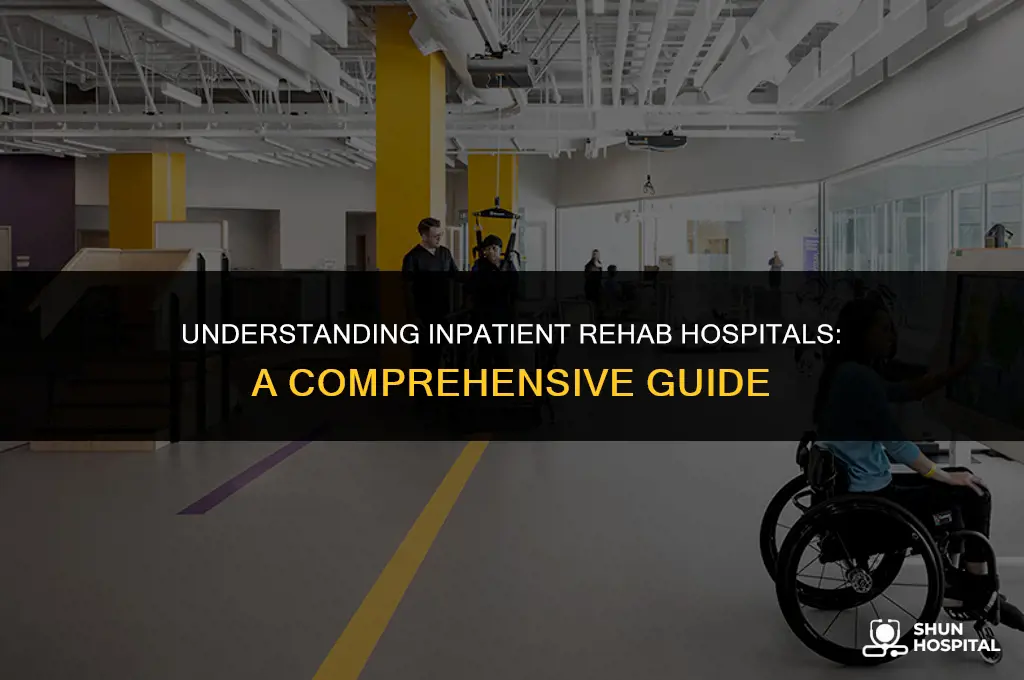 UNDERSTANDING INPATIENT REHAB HOSPITALS:
A COMPREHENSIVE GUIDE

SHUN HOSPITAL